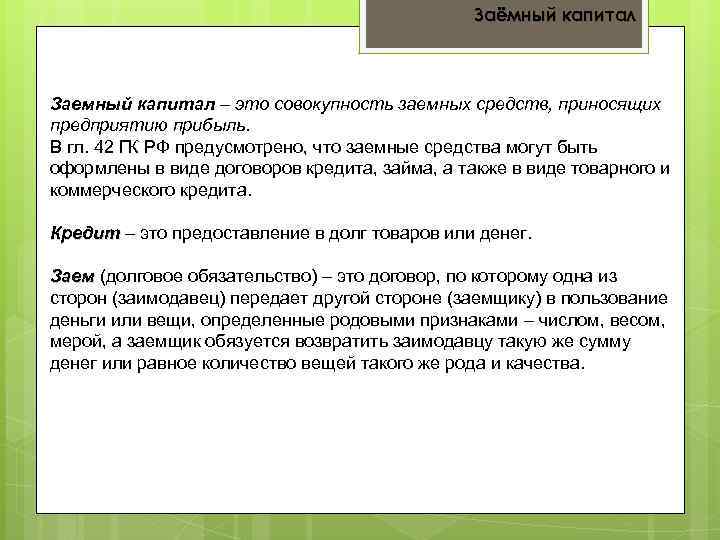 Заёмный капитал

Заемный капитал – это совокупность заемных средств, приносящих предприятию прибыль.
В гл. 42 ГК РФ предусмотрено, что заемные средства могут быть оформлены в виде договоров кредита, займа, а также в виде товарного и коммерческого кредита.

Кредит – это предоставление в долг товаров или денег.

Заем (долговое обязательство) – это договор, по которому одна из сторон (заимодавец) передает другой стороне (заемщику) в пользование деньги или вещи, определенные родовыми признаками – числом, весом, мерой, а заемщик обязуется возвратить заимодавцу такую же сумму денег или равное количество вещей такого же рода и качества.